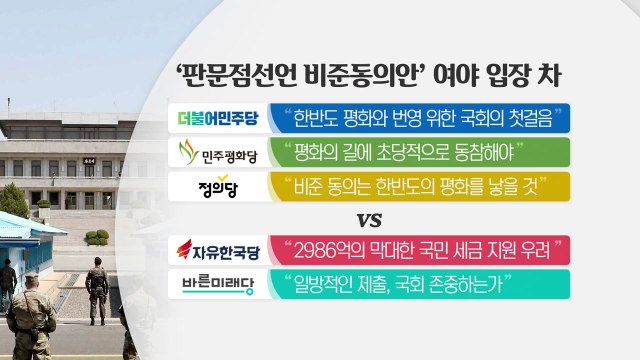 ‘판문점선언 비준동의안’ 여야 입장 차

더불어민주당 “한반도 평화와 번영 위한 국회의 첫걸음”

민주평화당 “평화의 길에 초당적으로 동참해야”

정의당 “비준 동의는 한반도의 평화를 낳을 것”

VS

자유한국당 “2986억의 막대한 국민 세금 지원 우려”

바른미래당 “일방적인 제출, 국회 존중하는가”